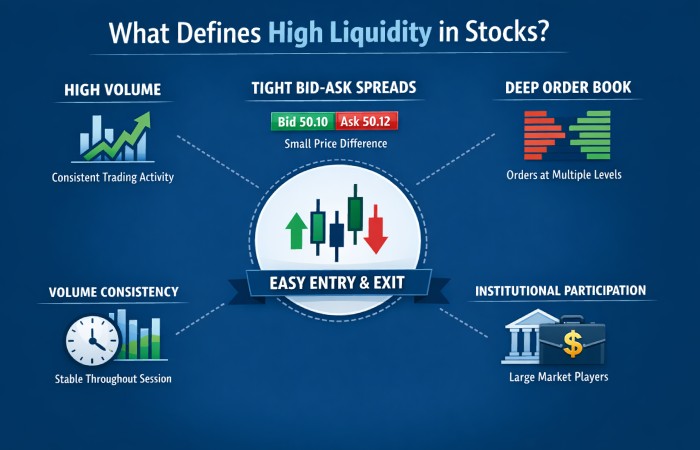 What Defines High Liquidity in Stocks?

HIGH VOLUME

Consistent Trading Activity

TIGHT BID-ASK SPREADS

Bid 50.10 Ask 50.12

Small Price Difference

DEEP ORDER BOOK

Orders at Multiple Levels

EASY ENTRY & EXIT

VOLUME CONSISTENCY

Stable Throughout Session

INSTITUTIONAL PARTICIPATION

$

Large Market Players